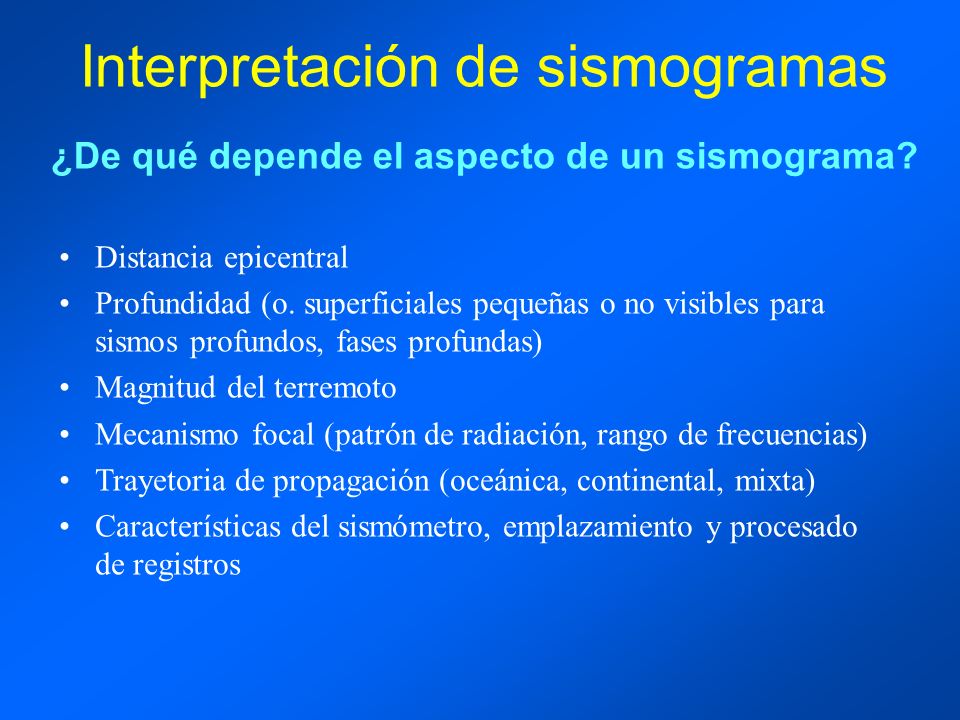 Interpretación de sismogramas

¿De qué depende el aspecto de un sismograma?

• Distancia epicentral
• Profundidad (o. superficiales pequeñas o no visibles para sismos profundos, fases profundas)
• Magnitud del terremoto
• Mecanismo focal (patrón de radiación, rango de frecuencias)
• Trayetoria de propagación (oceánica, continental, mixta)
• Características del sismómetro, emplazamiento y procesado de registros